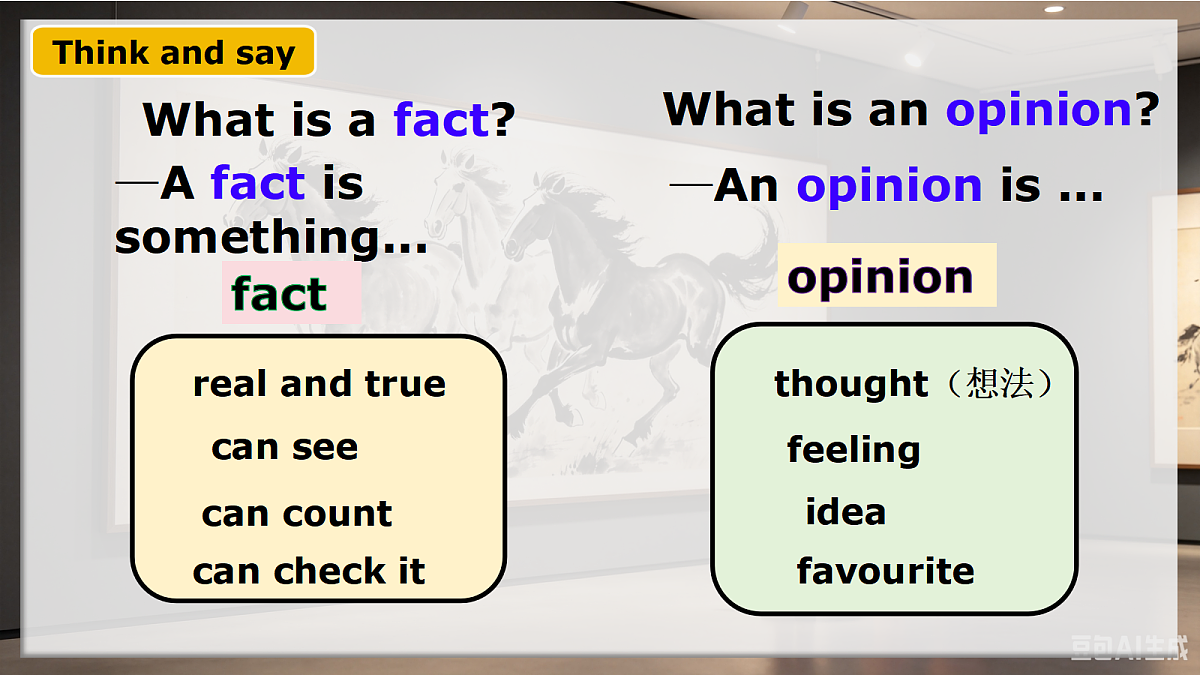 Think and say

What is a fact?

—A fact is something...

fact

real and true

can see

can count

can check it

What is an opinion?

—An opinion is ...

opinion

thought（想法）

feeling

idea

favourite

豆包AI生成